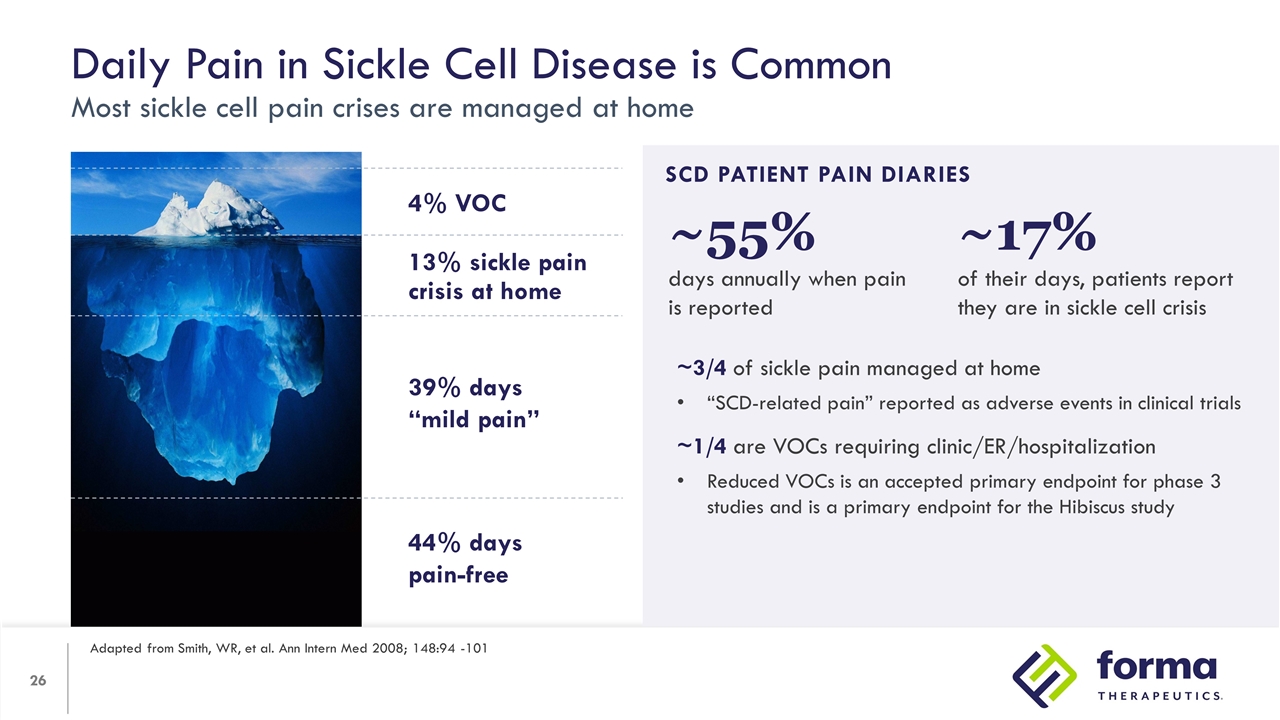 Daily Pain in Sickle Cell Disease is Common
Most sickle cell pain crises are managed at home

4% VOC

13% sickle pain crisis at home

39% days "mild pain"

44% days pain-free

SCD PATIENT PAIN DIARIES

~55%
days annually when pain is reported

~17%
of their days, patients report they are in sickle cell crisis

~3/4 of sickle pain managed at home
• "SCD-related pain" reported as adverse events in clinical trials

~1/4 are VOCs requiring clinic/ER/hospitalization
• Reduced VOCs is an accepted primary endpoint for phase 3 studies and is a primary endpoint for the Hibiscus study

Adapted from Smith, WR, et al. Ann Intern Med 2008; 148:94 -101

26

forma
THERAPEUTICS.